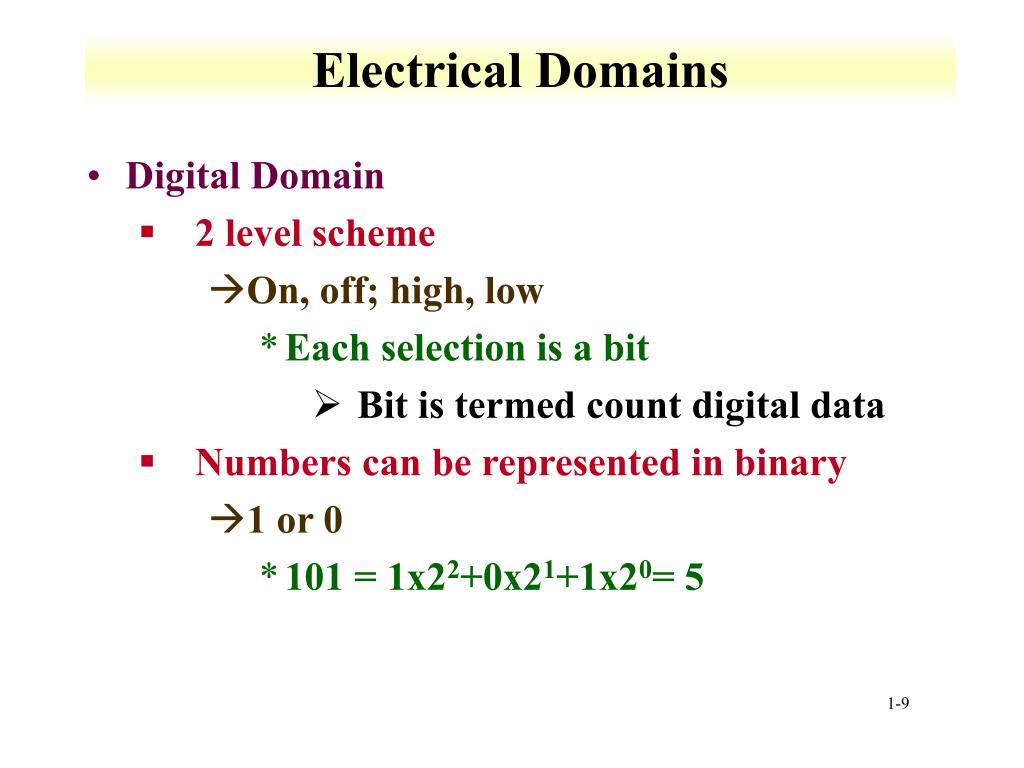 Electrical Domains

• Digital Domain
▪ 2 level scheme
→On, off; high, low
* Each selection is a bit
➢ Bit is termed count digital data
▪ Numbers can be represented in binary
→1 or 0
* $101 = 1x2^2+0x2^1+1x2^0= 5$

1-9